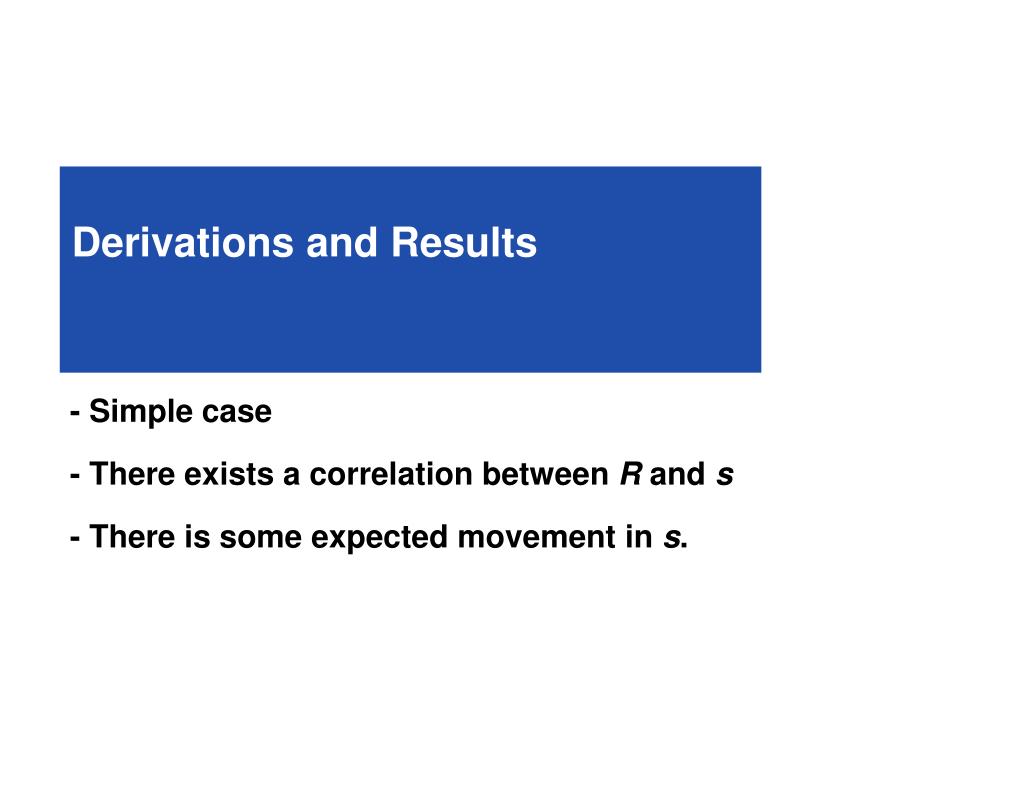 Derivations and Results

- Simple case

- There exists a correlation between $R$ and $s$

- There is some expected movement in $s$.